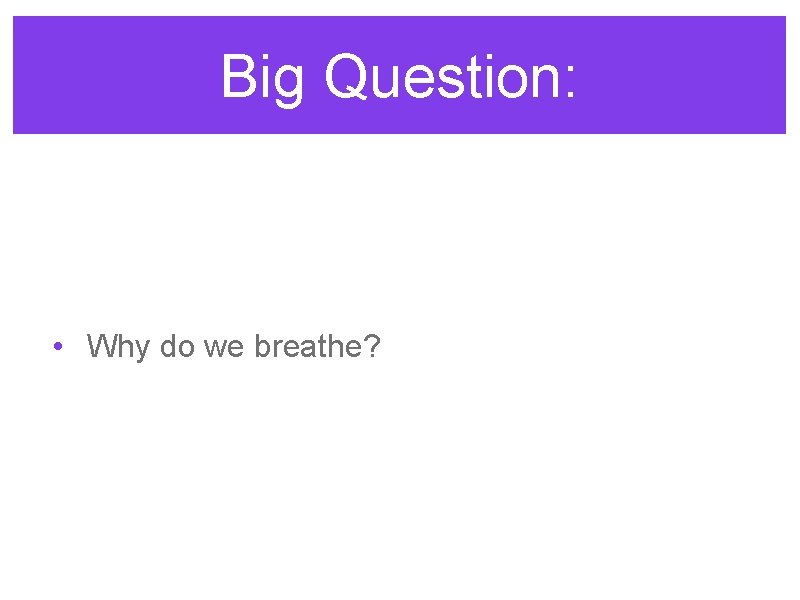 Big Question:

• Why do we breathe?